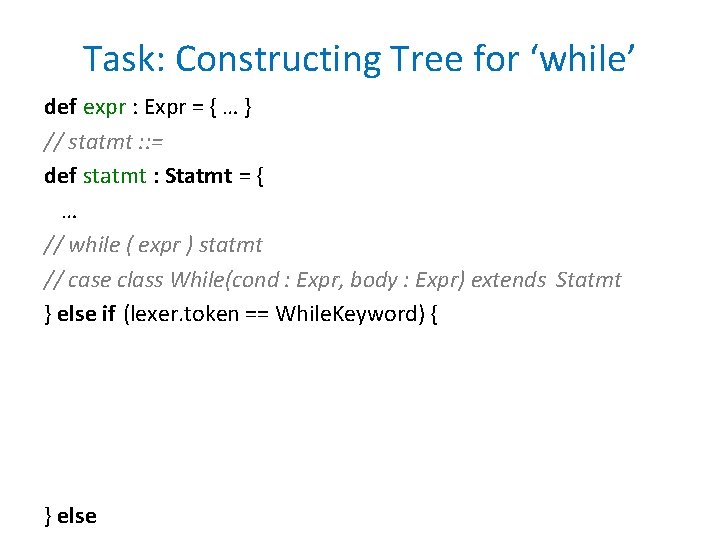 Task: Constructing Tree for ‘while’

def expr : Expr = { … }
// statmt ::=
def statmt : Statmt = {
…
// while ( expr ) statmt
// case class While(cond : Expr, body : Expr) extends Statmt
} else if (lexer.token == WhileKeyword) {

} else